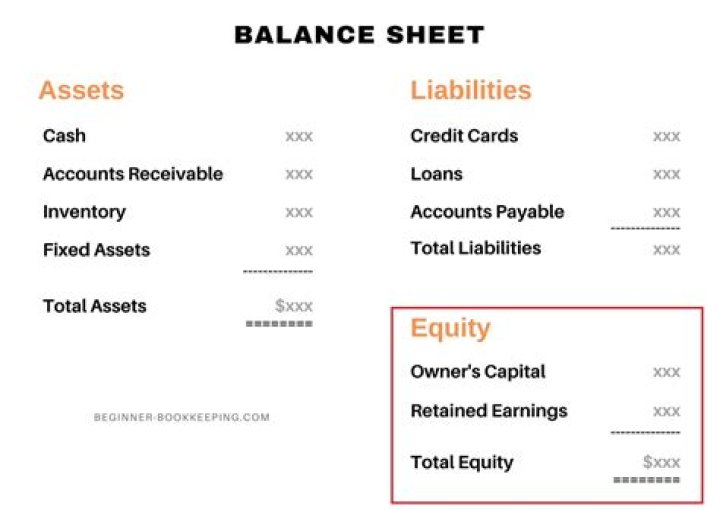 BALANCE SHEET

Assets

Cash xxx
Accounts Receivable xxx
Inventory xxx
Fixed Assets xxx
--------------
Total Assets $xxx
========

BEGINNER-BOOKKEEPING.COM

Liabilities

Credit Cards xxx
Loans xxx
Accounts Payable xxx
--------------
Total Liabilities xxx

Equity

Owner's Capital xxx
Retained Earnings xxx
--------------
Total Equity $xxx
========